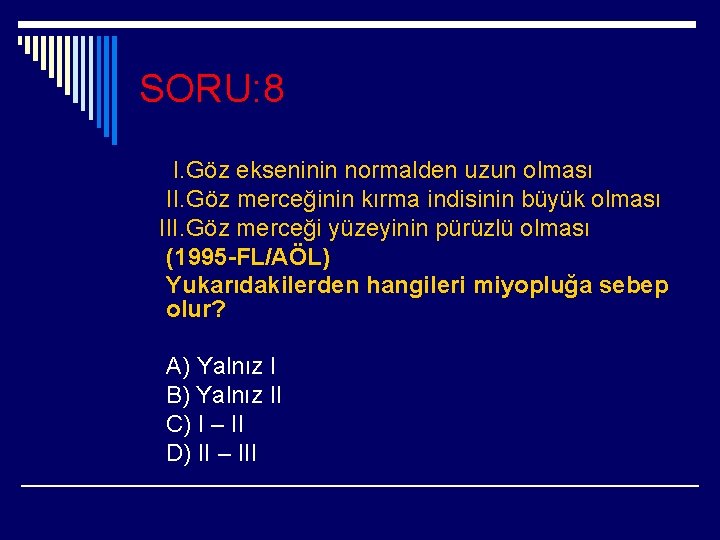 SORU:8

I.Göz ekseninin normalden uzun olması
II.Göz merceğinin kırma indisinin büyük olması
III.Göz merceği yüzeyinin pürüzlü olması
(1995-FL/AÖL)
Yukarıdakilerden hangileri miyopluğa sebep olur?

A) Yalnız I
B) Yalnız II
C) I – II
D) II – III